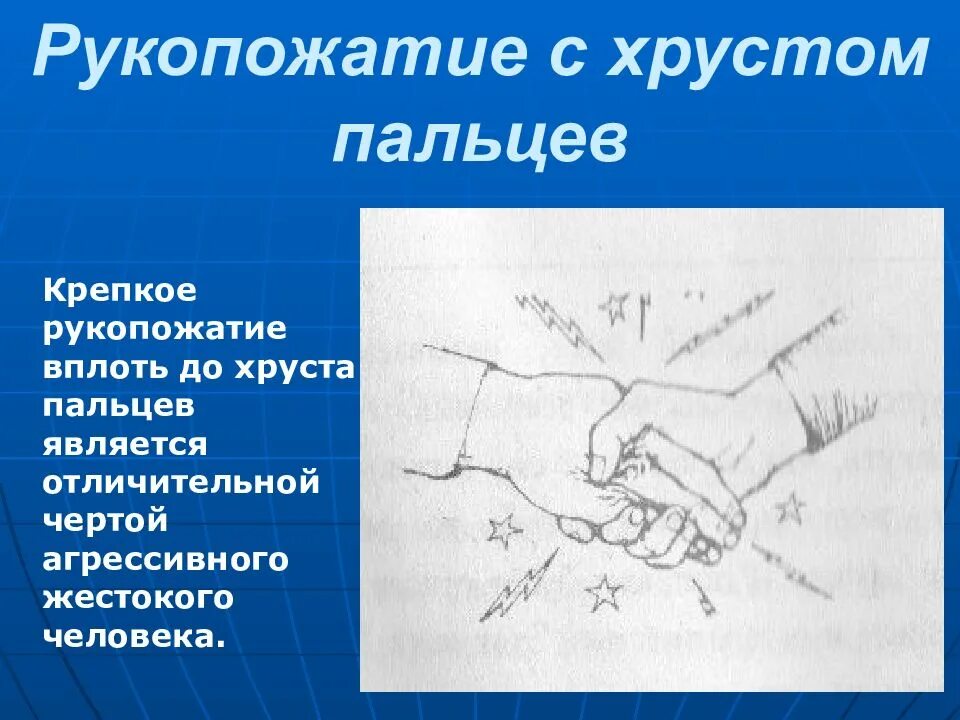 Рукопожатие с хрустом пальцев

Крепкое рукопожатие вплоть до хруста пальцев является отличительной чертой агрессивного жестокого человека.